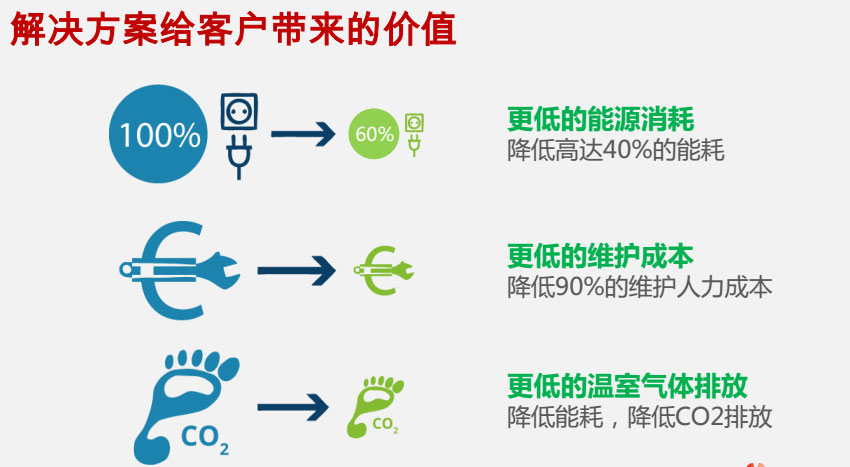 解决方案给客户带来的价值

100%

60%

更低的能源消耗
降低高达40%的能耗

更低的维护成本
降低90%的维护人力成本

$CO_2$

$CO_2$

更低的温室气体排放
降低能耗，降低CO2排放